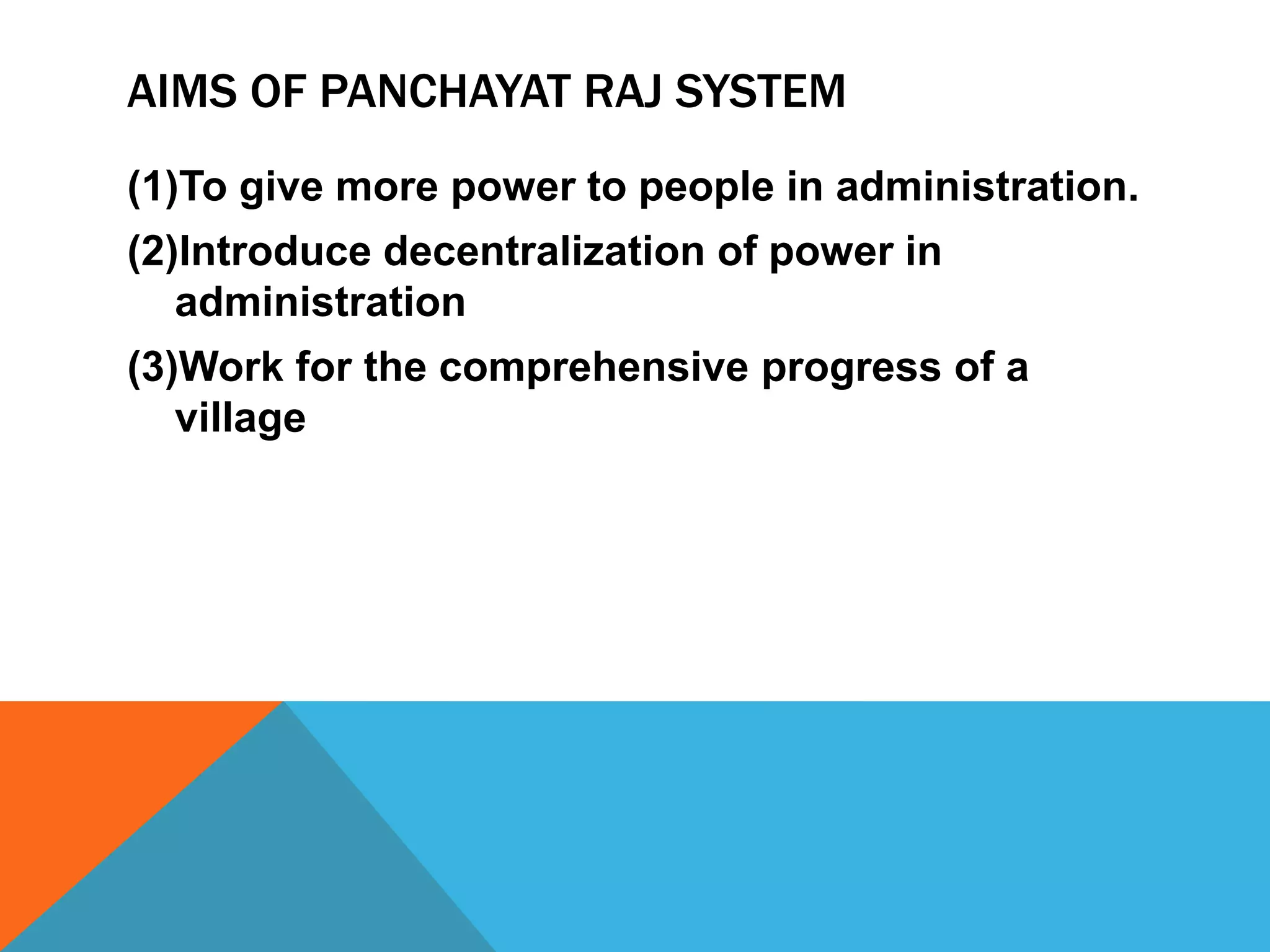 AIMS OF PANCHAYAT RAJ SYSTEM

(1)To give more power to people in administration.

(2)Introduce decentralization of power in administration

(3)Work for the comprehensive progress of a village